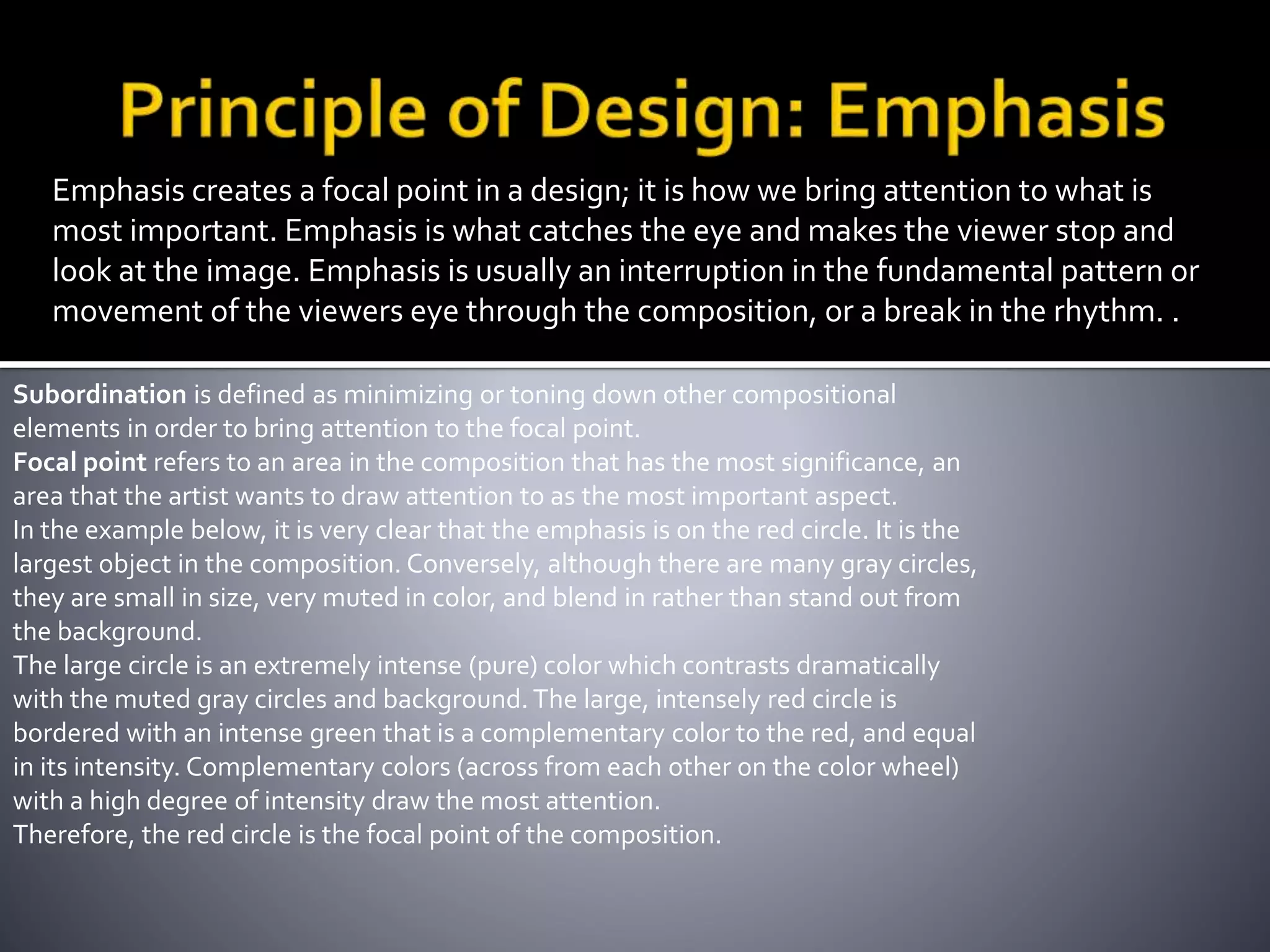 Principle of Design: Emphasis

Emphasis creates a focal point in a design; it is how we bring attention to what is most important. Emphasis is what catches the eye and makes the viewer stop and look at the image. Emphasis is usually an interruption in the fundamental pattern or movement of the viewers eye through the composition, or a break in the rhythm. .

Subordination is defined as minimizing or toning down other compositional elements in order to bring attention to the focal point.
Focal point refers to an area in the composition that has the most significance, an area that the artist wants to draw attention to as the most important aspect.
In the example below, it is very clear that the emphasis is on the red circle. It is the largest object in the composition. Conversely, although there are many gray circles, they are small in size, very muted in color, and blend in rather than stand out from the background.
The large circle is an extremely intense (pure) color which contrasts dramatically with the muted gray circles and background. The large, intensely red circle is bordered with an intense green that is a complementary color to the red, and equal in its intensity. Complementary colors (across from each other on the color wheel) with a high degree of intensity draw the most attention.
Therefore, the red circle is the focal point of the composition.